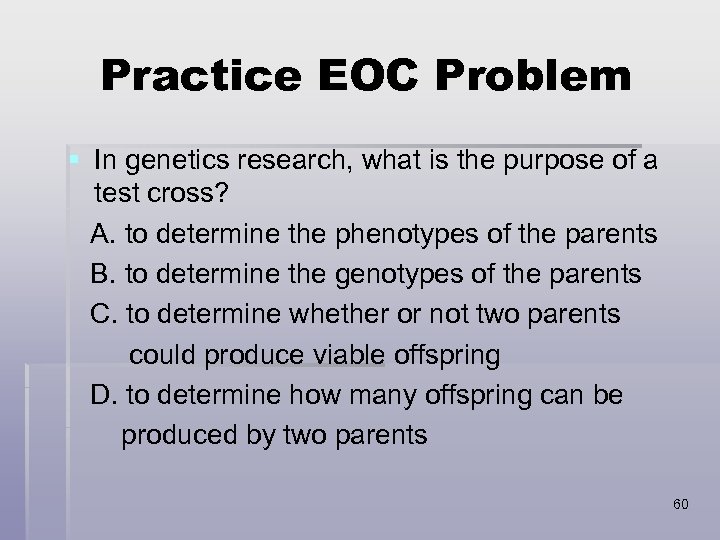 Practice EOC Problem

In genetics research, what is the purpose of a test cross?

A. to determine the phenotypes of the parents

B. to determine the genotypes of the parents

C. to determine whether or not two parents could produce viable offspring

D. to determine how many offspring can be produced by two parents

60